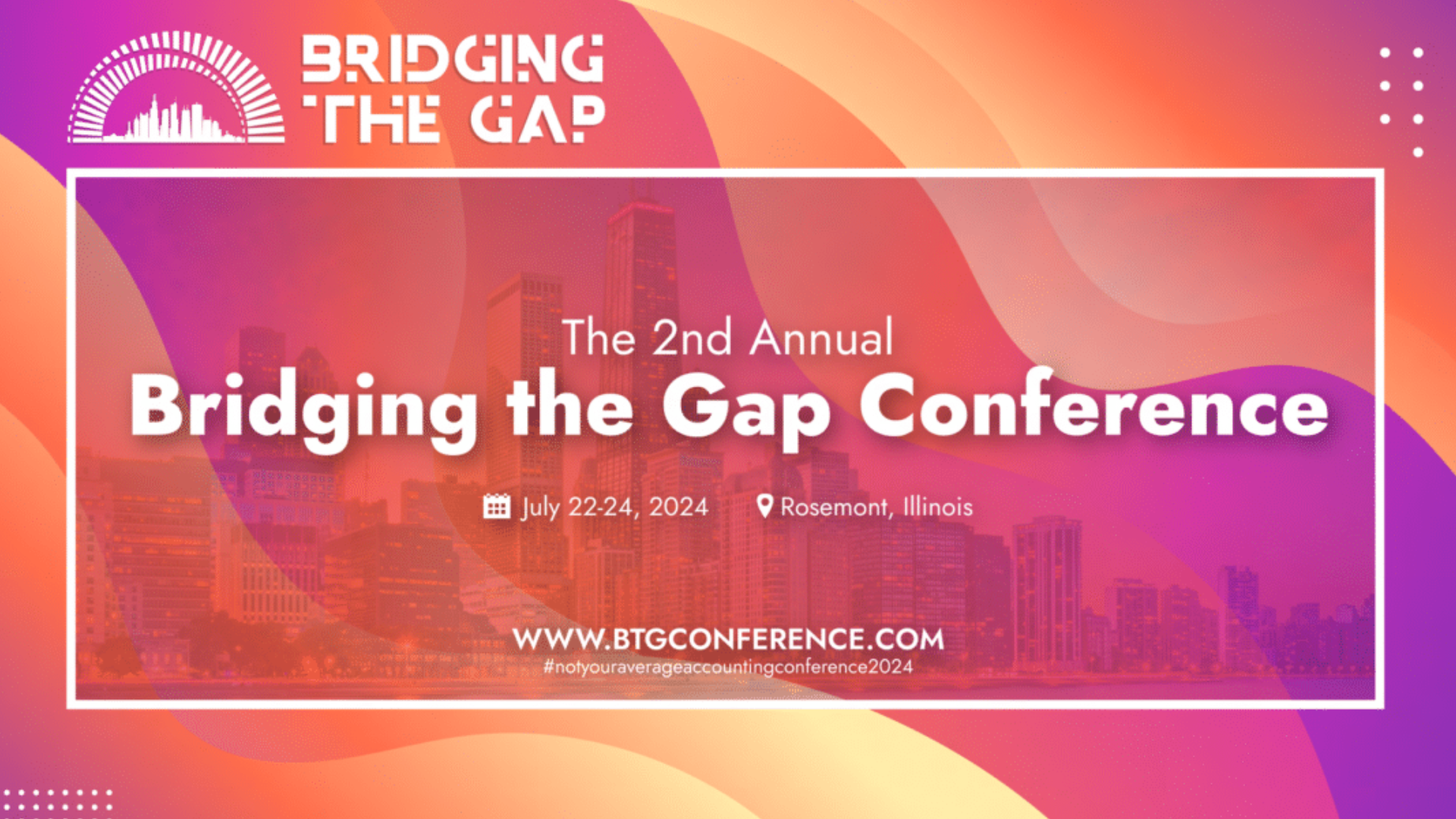 BRIDGING THE GAP

The 2nd Annual
Bridging the Gap Conference

July 22-24, 2024 Rosemont, Illinois

WWW.BTGCONFERENCE.COM
#notyouraverageaccountingconference2024